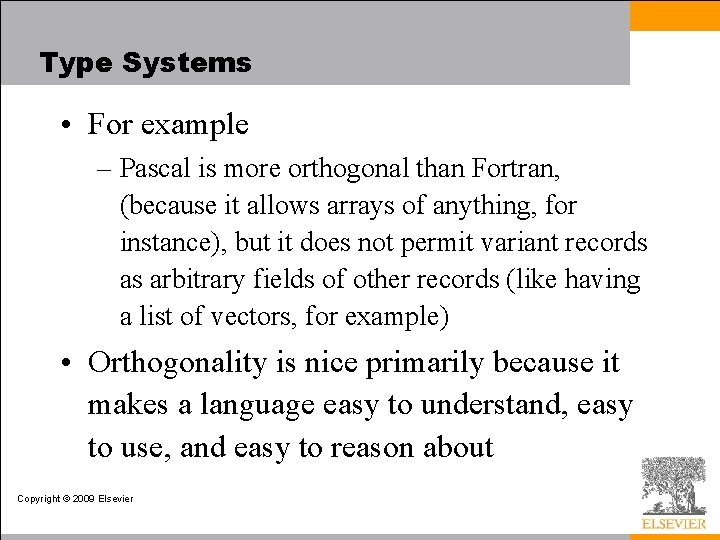 Type Systems

• For example

– Pascal is more orthogonal than Fortran, (because it allows arrays of anything, for instance), but it does not permit variant records as arbitrary fields of other records (like having a list of vectors, for example)

• Orthogonality is nice primarily because it makes a language easy to understand, easy to use, and easy to reason about

Copyright © 2009 Elsevier

ELSEVIER